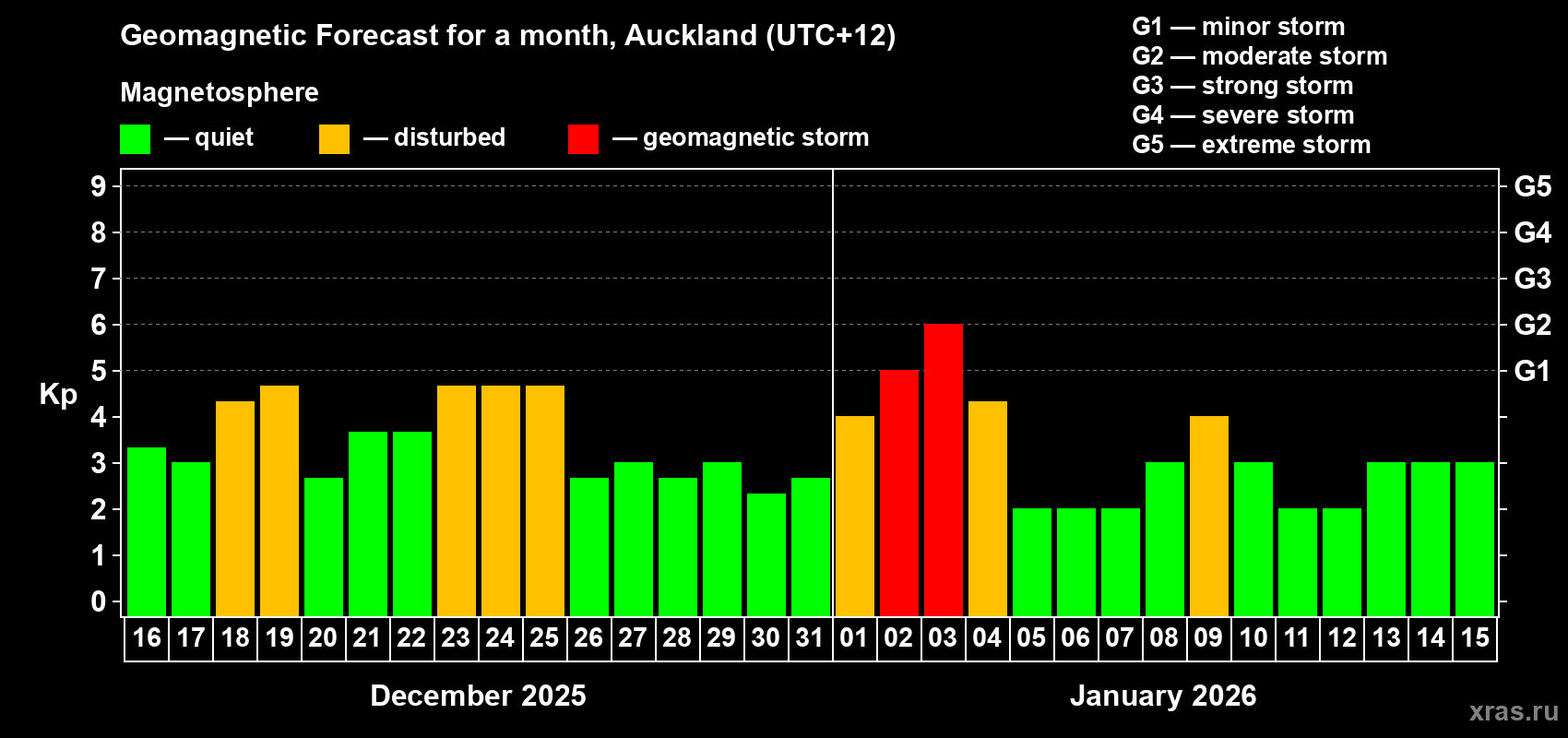 Geomagnetic Forecast for a month, Auckland (UTC+12)

Magnetosphere

— quiet — disturbed — geomagnetic storm

G1 — minor storm
G2 — moderate storm
G3 — strong storm
G4 — severe storm
G5 — extreme storm

Kp

9
8
7
6
5
4
3
2
1
0

G5
G4
G3
G2
G1

16 17 18 19 20 21 22 23 24 25 26 27 28 29 30 31 01 02 03 04 05 06 07 08 09 10 11 12 13 14 15

December 2025

January 2026

xras.ru